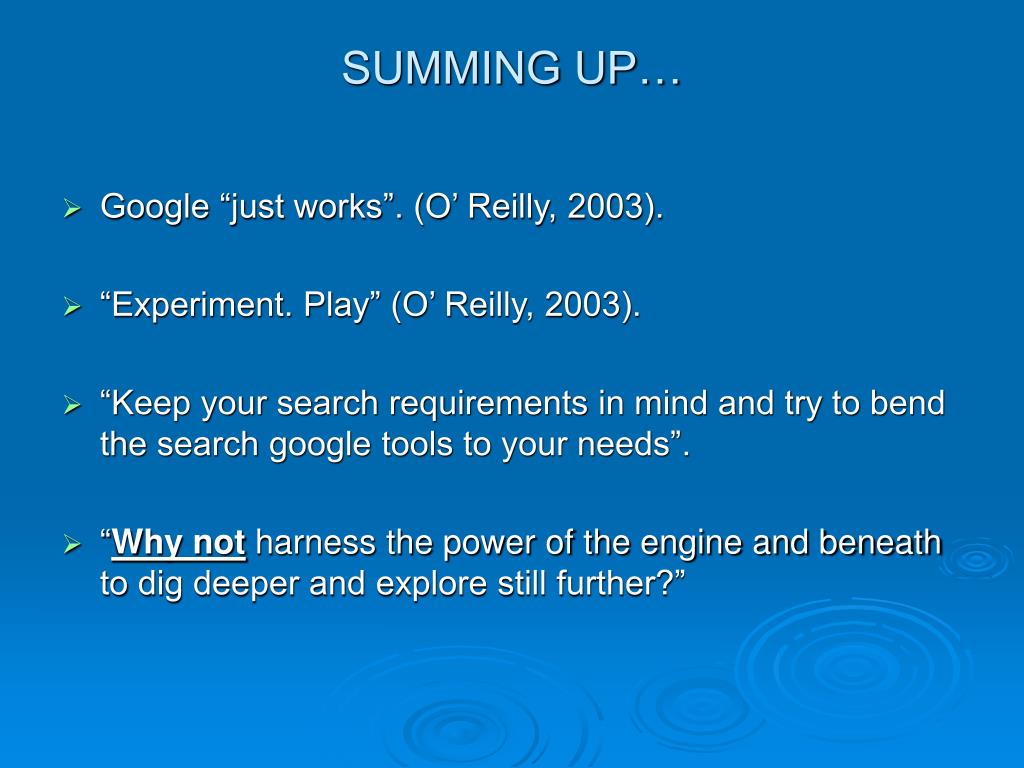 SUMMING UP…

➢ Google “just works”. (O’ Reilly, 2003).

➢ “Experiment. Play” (O’ Reilly, 2003).

➢ “Keep your search requirements in mind and try to bend the search google tools to your needs”.

➢ “Why not harness the power of the engine and beneath to dig deeper and explore still further?”